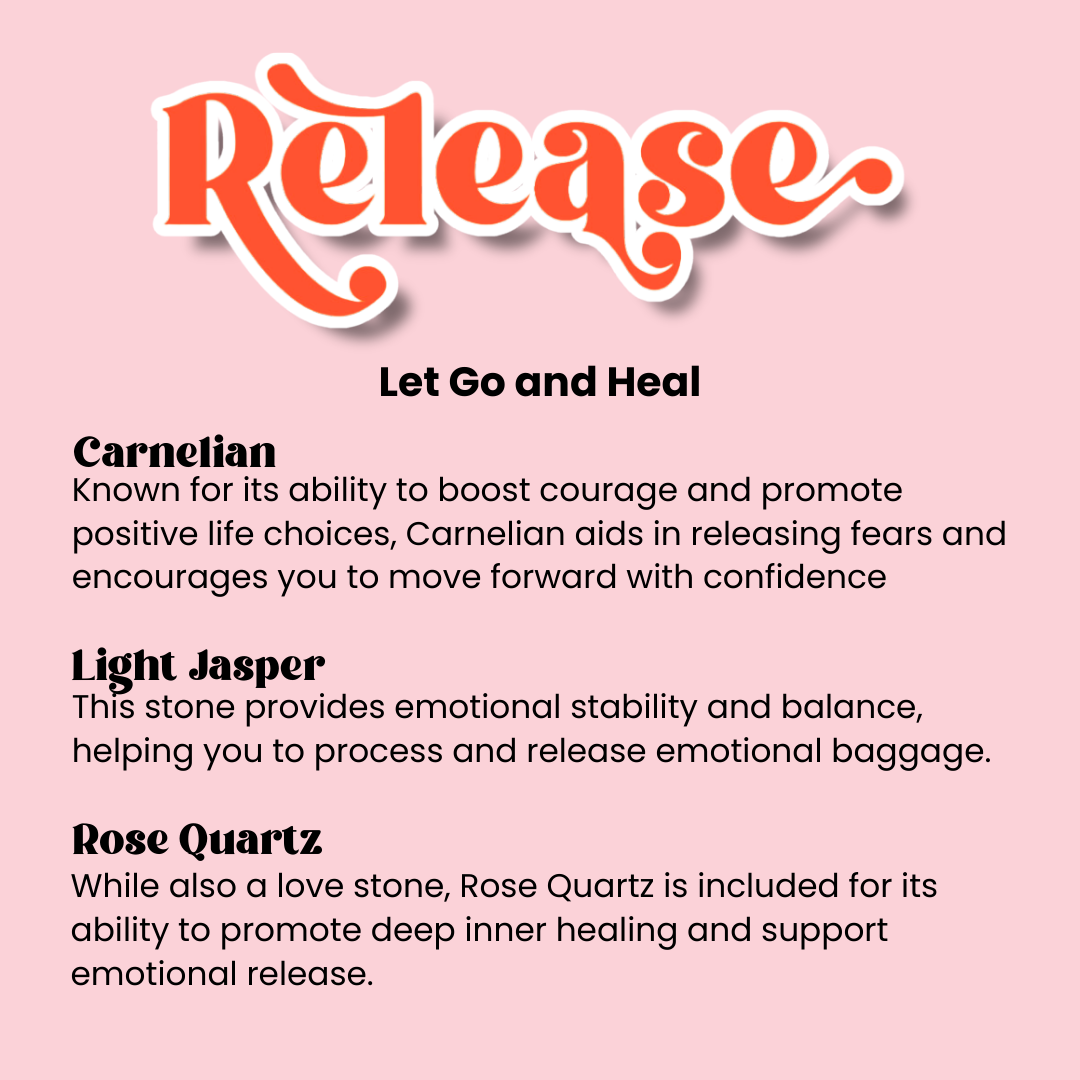 Release

Let Go and Heal

Carnelian
Known for its ability to boost courage and promote positive life choices, Carnelian aids in releasing fears and encourages you to move forward with confidence

Light Jasper
This stone provides emotional stability and balance, helping you to process and release emotional baggage.

Rose Quartz
While also a love stone, Rose Quartz is included for its ability to promote deep inner healing and support emotional release.